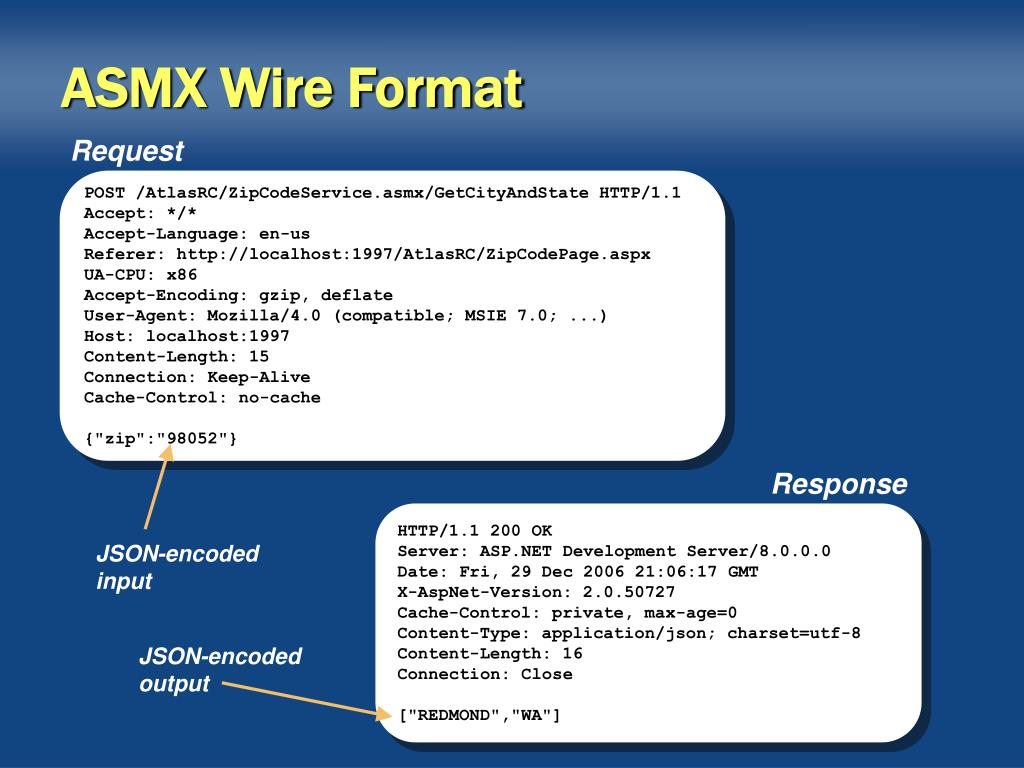 ASMX Wire Format

Request

POST /AtlasRC/ZipCodeService.asmx/GetCityAndState HTTP/1.1
Accept: */*
Accept-Language: en-us
Referer: http://localhost:1997/AtlasRC/ZipCodePage.aspx
UA-CPU: x86
Accept-Encoding: gzip, deflate
User-Agent: Mozilla/4.0 (compatible; MSIE 7.0; ...)
Host: localhost:1997
Content-Length: 15
Connection: Keep-Alive
Cache-Control: no-cache

{"zip":"98052"}

JSON-encoded input

Response

HTTP/1.1 200 OK
Server: ASP.NET Development Server/8.0.0.0
Date: Fri, 29 Dec 2006 21:06:17 GMT
X-AspNet-Version: 2.0.50727
Cache-Control: private, max-age=0
Content-Type: application/json; charset=utf-8
Content-Length: 16
Connection: Close

["REDMOND","WA"]

JSON-encoded output